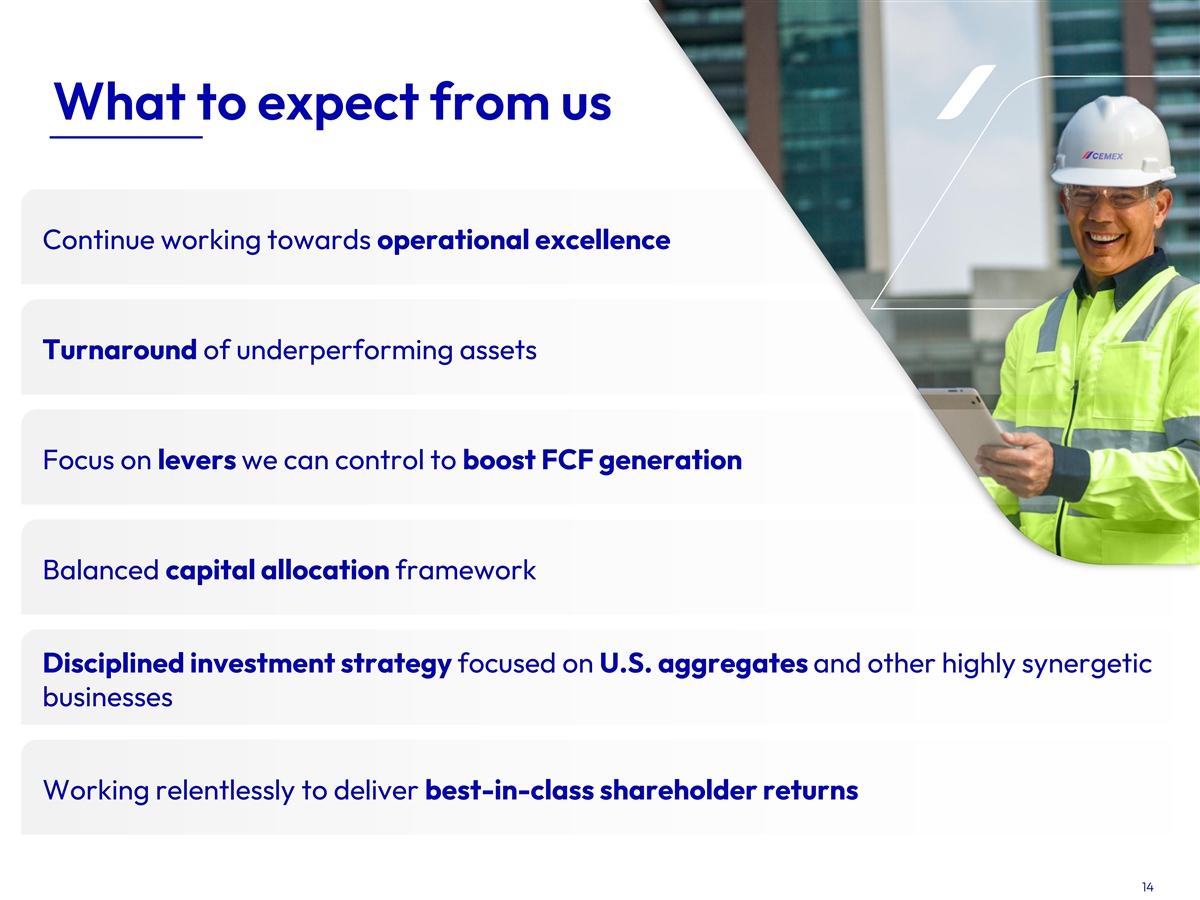 What to expect from us

CEMEX

Continue working towards operational excellence

Turnaround of underperforming assets

Focus on levers we can control to boost FCF generation

Balanced capital allocation framework

Disciplined investment strategy focused on U.S. aggregates and other highly synergetic businesses

Working relentlessly to deliver best-in-class shareholder returns

14